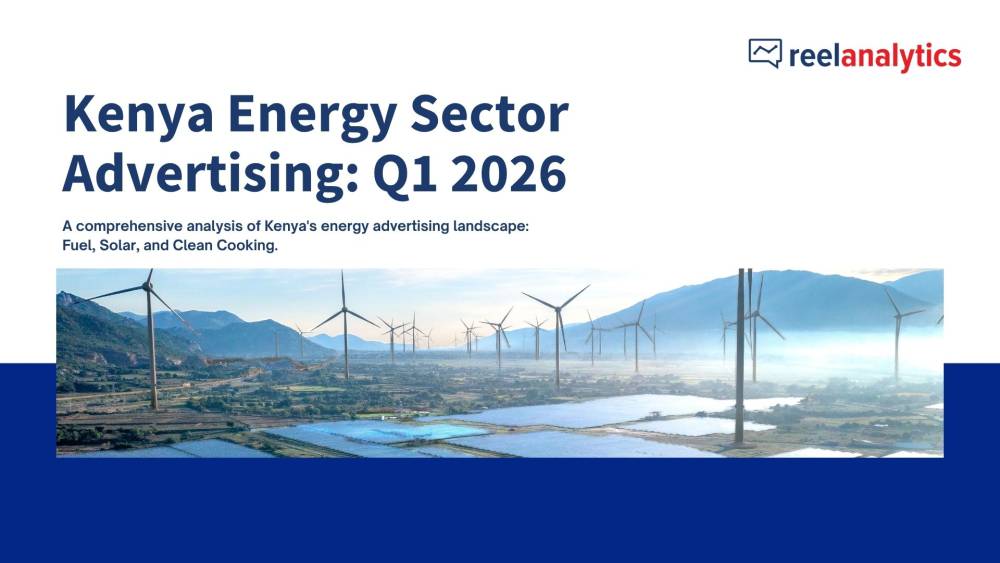 reelanalytics

Kenya Energy Sector Advertising: Q1 2026

A comprehensive analysis of Kenya's energy advertising landscape: Fuel, Solar, and Clean Cooking.